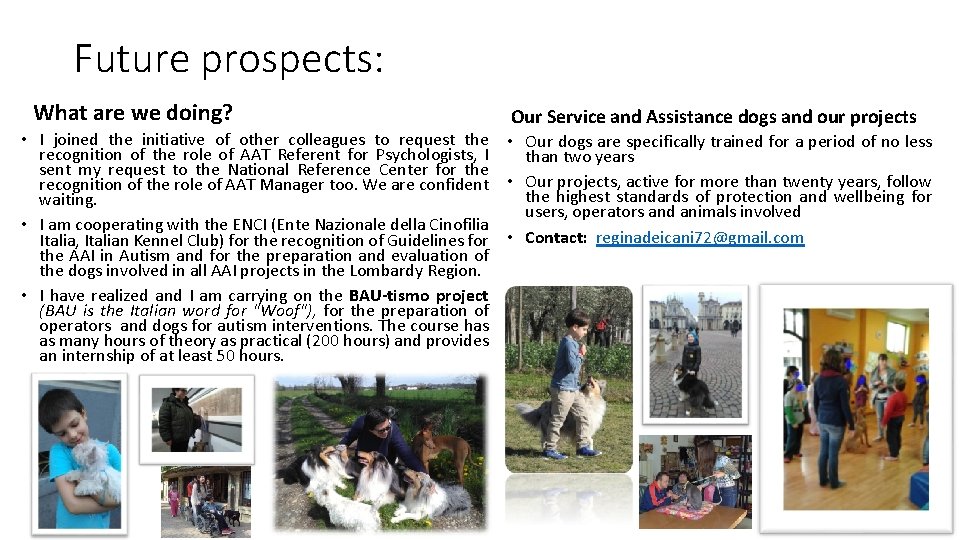 Future prospects:

What are we doing?

• I joined the initiative of other colleagues to request the recognition of the role of AAT Referent for Psychologists, I sent my request to the National Reference Center for the recognition of the role of AAT Manager too. We are confident waiting.

• I am cooperating with the ENCI (Ente Nazionale della Cinofilia Italia, Italian Kennel Club) for the recognition of Guidelines for the AAI in Autism and for the preparation and evaluation of the dogs involved in all AAI projects in the Lombardy Region.

• I have realized and I am carrying on the BAU-tismo project (BAU is the Italian word for "Woof"), for the preparation of operators and dogs for autism interventions. The course has as many hours of theory as practical (200 hours) and provides an internship of at least 50 hours.

Our Service and Assistance dogs and our projects

• Our dogs are specifically trained for a period of no less than two years

• Our projects, active for more than twenty years, follow the highest standards of protection and wellbeing for users, operators and animals involved

• Contact: reginadeicani72@gmail.com